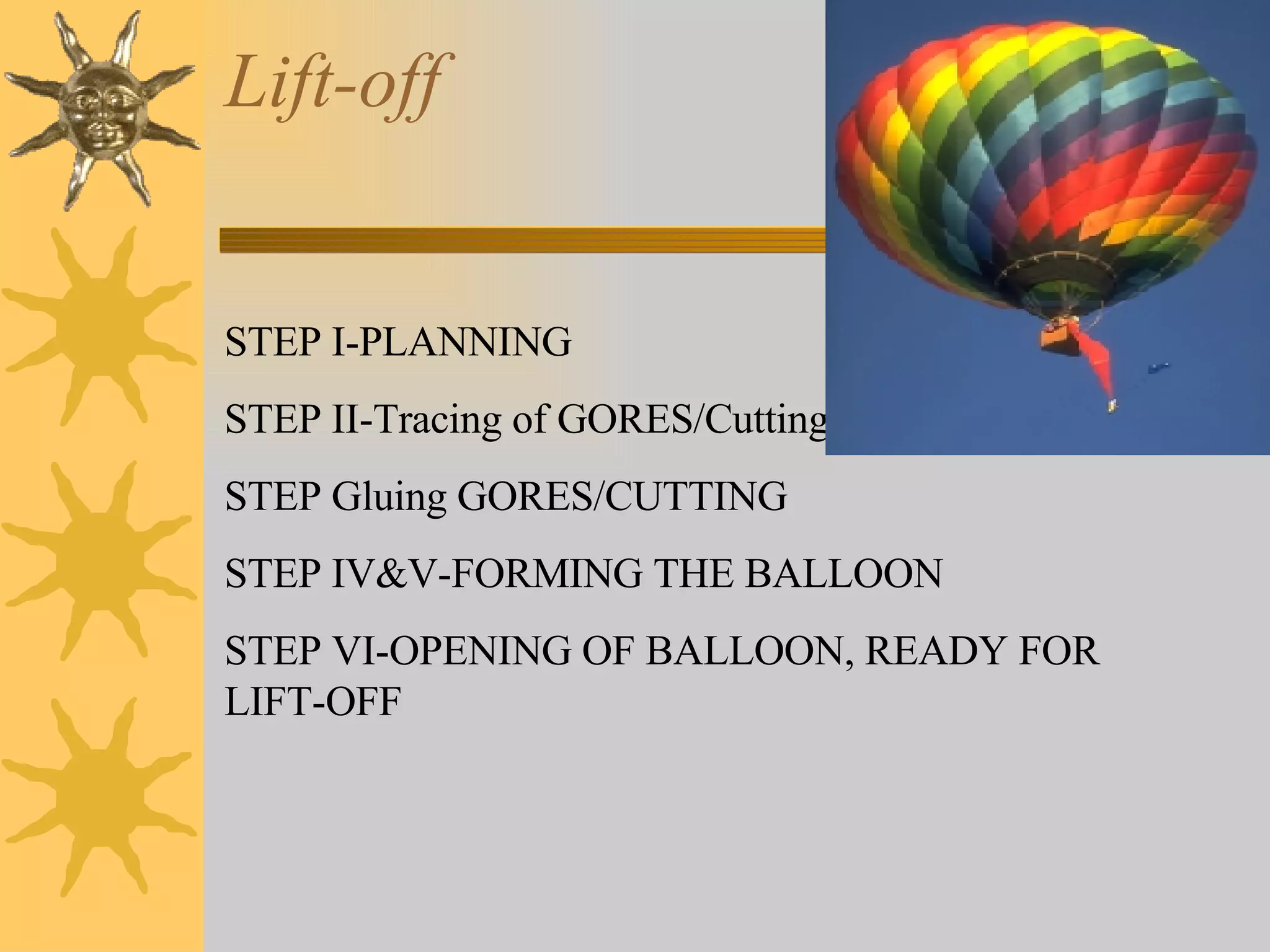 Lift-off

STEP I-PLANNING

STEP II-Tracing of GORES/Cutting

STEP Gluing GORES/CUTTING

STEP IV&V-FORMING THE BALLOON

STEP VI-OPENING OF BALLOON, READY FOR LIFT-OFF